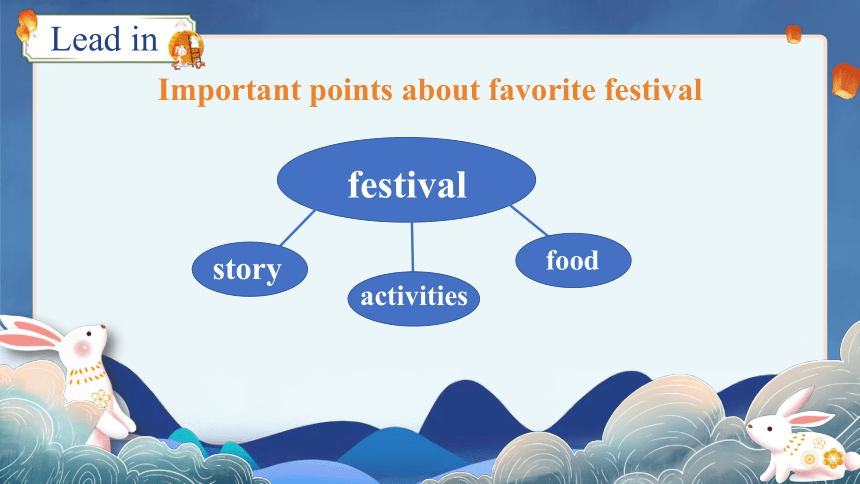 Lead in

Important points about favorite festival

festival

story

activities

food